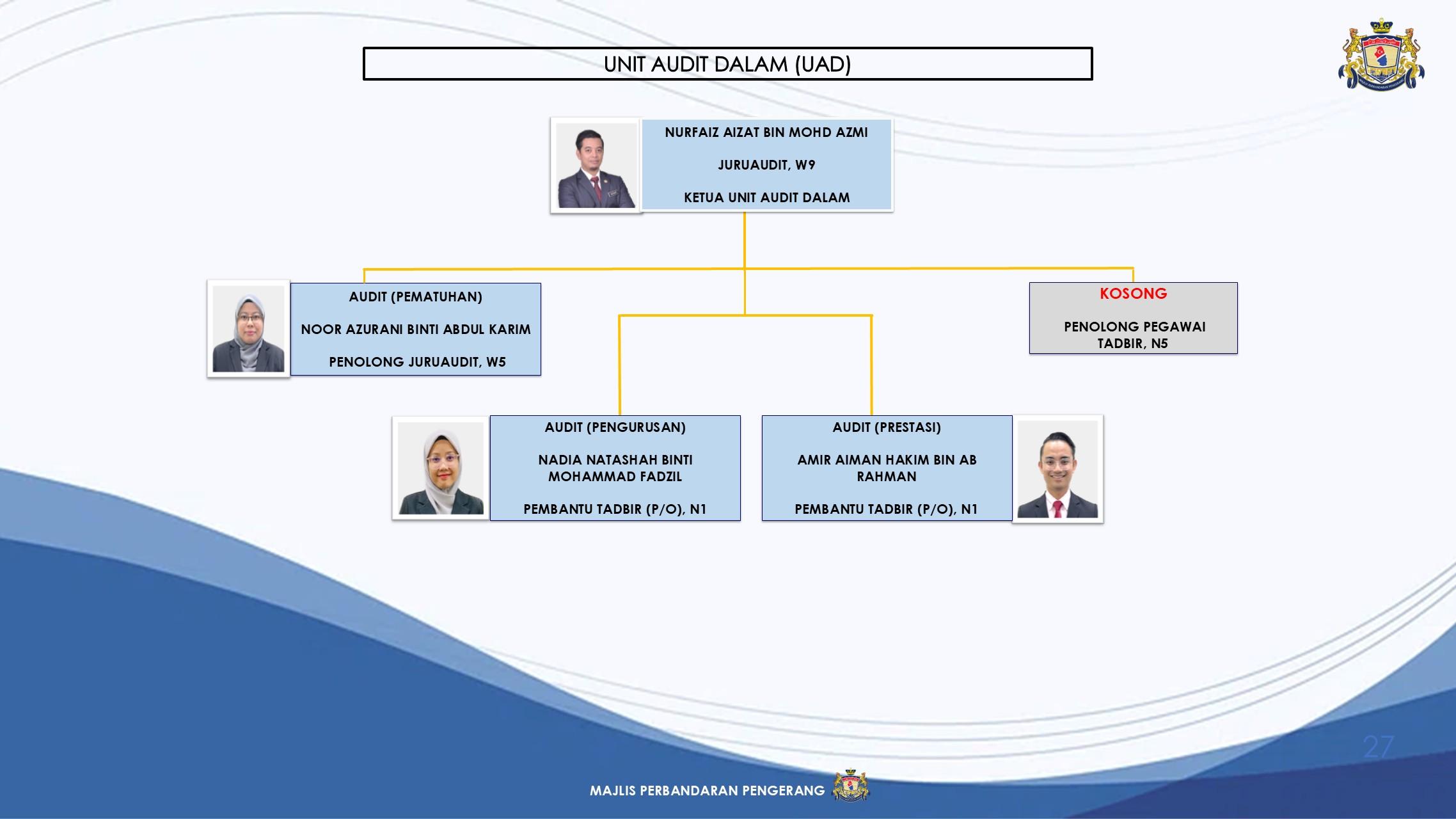 UNIT AUDIT DALAM (UAD)

NURFAIZ AIZAT BIN MOHD AZMI

JURUAUDIT, W9

KETUA UNIT AUDIT DALAM

AUDIT (PEMATUHAN)

NOOR AZURANI BINTI ABDUL KARIM

PENOLONG JURUAUDIT, W5

KOSONG

PENOLONG PEGAWAI TADBIR, N5

AUDIT (PENGURUSAN)

NADIA NATASHAH BINTI MOHAMMAD FADZIL

PEMBANTU TADBIR (P/O), N1

AUDIT (PRESTASI)

AMIR AIMAN HAKIM BIN AB RAHMAN

PEMBANTU TADBIR (P/O), N1

27

MAJLIS PERBANDARAN PENGERANG